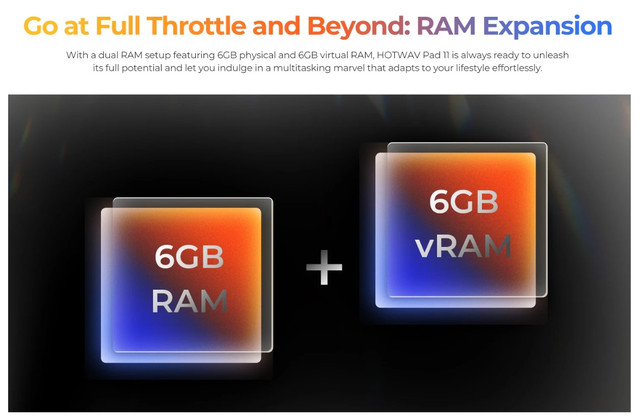 Go at Full Throttle and Beyond: RAM Expansion

With a dual RAM setup featuring 6GB physical and 6GB virtual RAM, HOTWAV Pad 11 is always ready to unleash its full potential and let you indulge in a multitasking marvel that adapts to your lifestyle effortlessly.

6GB RAM

+

6GB vRAM